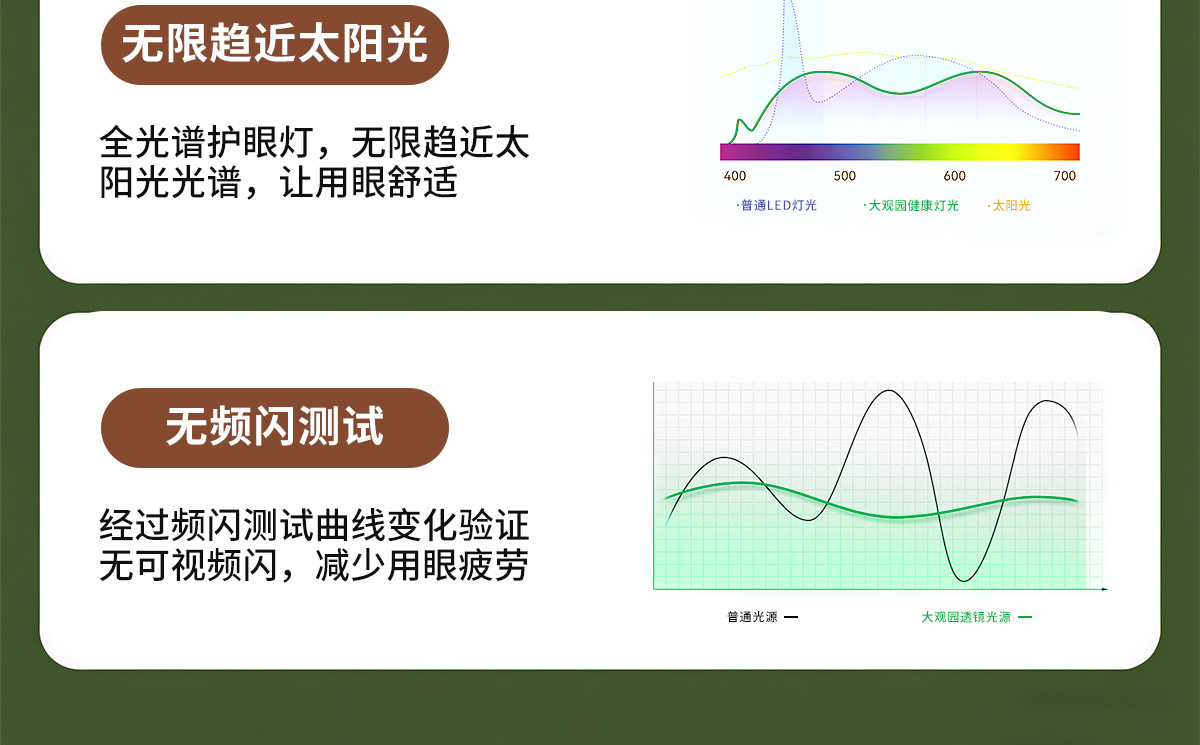 无限趋近太阳光

全光谱护眼灯，无限趋近太阳光光谱，让用眼舒适

400 500 600 700

·普通LED灯光 ·大观园健康灯光 ·太阳光

无频闪测试

经过频闪测试曲线变化验证无可视频闪，减少用眼疲劳

普通光源 — 大观园透镜光源 —